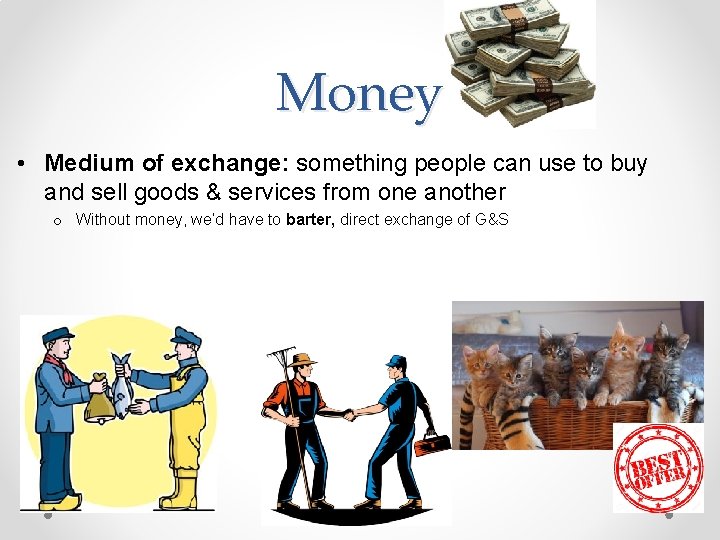 Money

• **Medium of exchange:** something people can use to buy and sell goods & services from one another
  o Without money, we'd have to **barter,** direct exchange of G&S

BEST OFFER